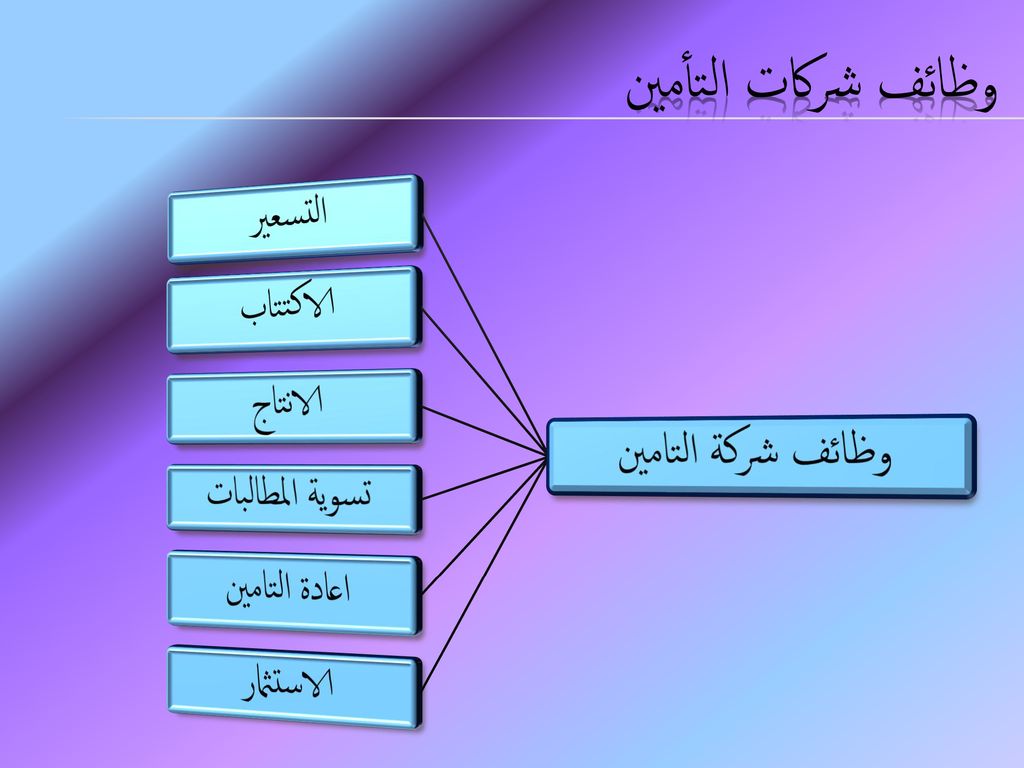 وظائف شركات التأمين

وظائف شركة التامين

التسعير

الاكتتاب

الانتاج

تسوية المطالبات

اعادة التامين

الاستثمار